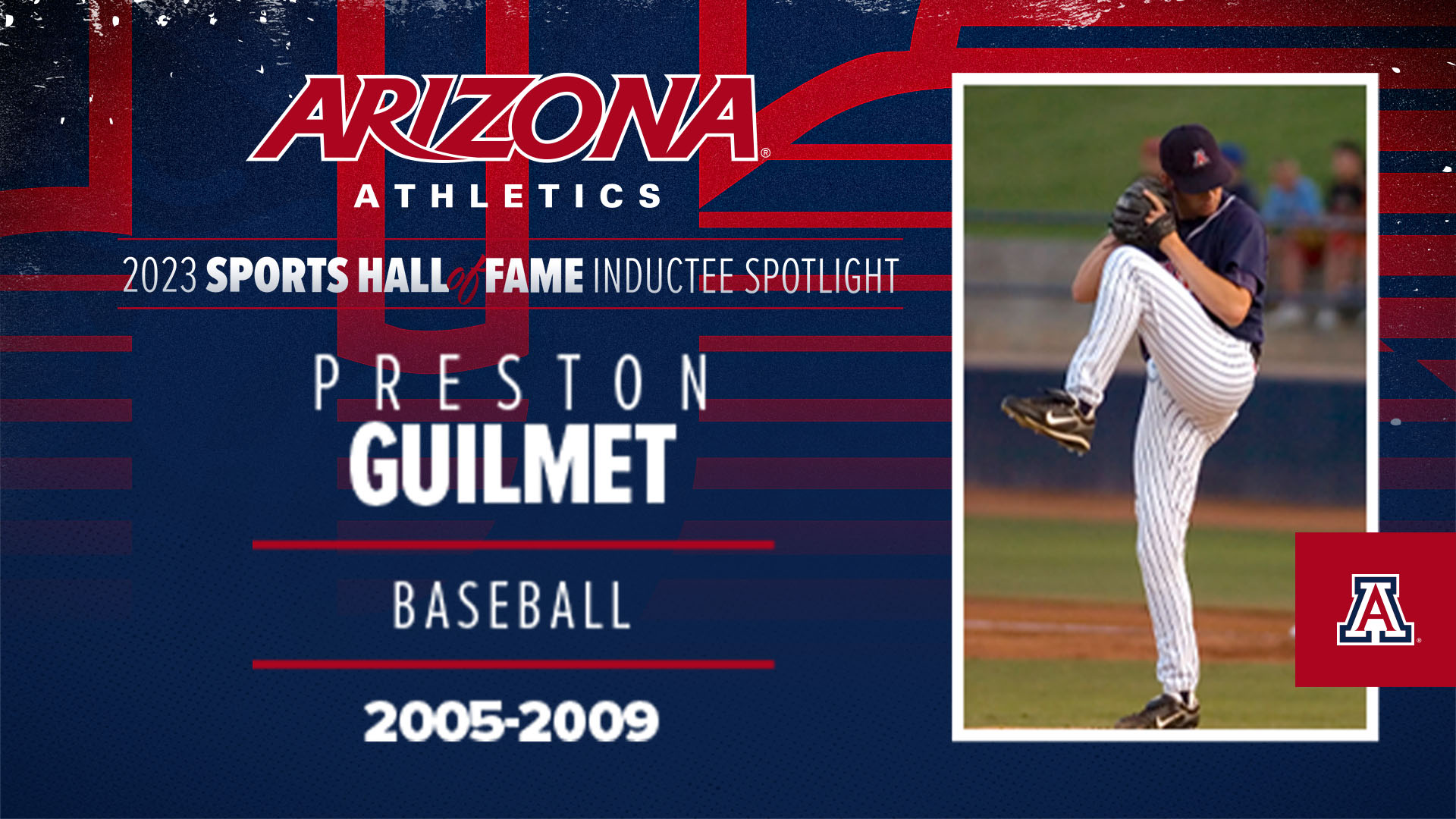 ARIZONA®
ATHLETICS

2023 SPORTS HALL of FAME INDUCTEE SPOTLIGHT

PRESTON
GUILMET

BASEBALL

2005-2009

A